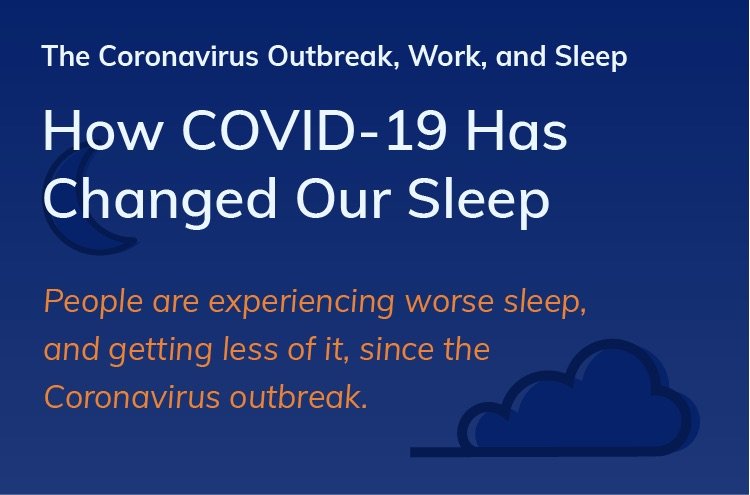 The Coronavirus Outbreak, Work, and Sleep

How COVID-19 Has Changed Our Sleep

People are experiencing worse sleep, and getting less of it, since the Coronavirus outbreak.